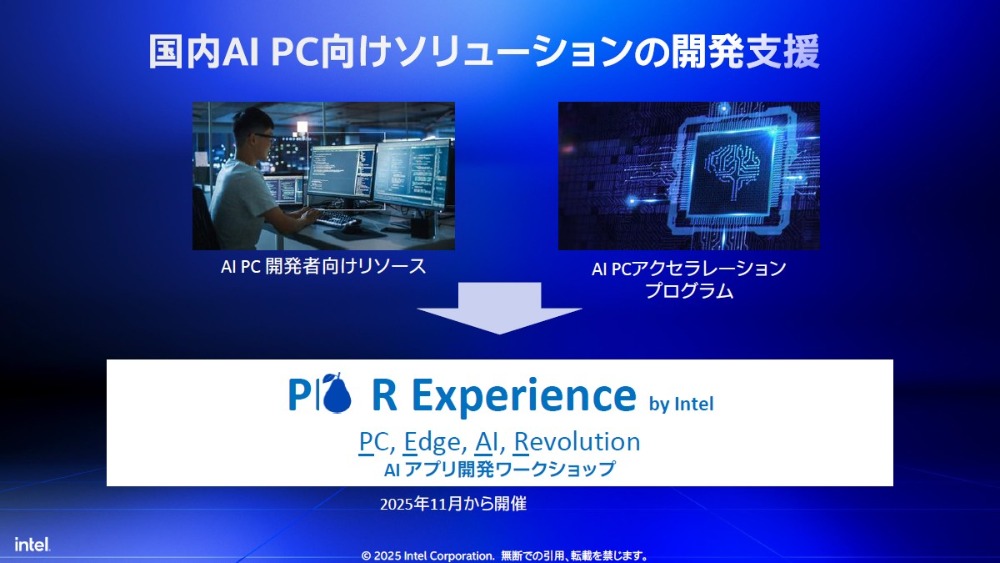 国内AI PC向けソリューションの開発支援

AI PC 開発者向けリソース

AI PCアクセラレーション プログラム

P R Experience by Intel

PC, Edge, AI, Revolution

AI アプリ開発ワークショップ

2025年11月から開催

intel.

© 2025 Intel Corporation. 無断での引用、転載を禁じます。